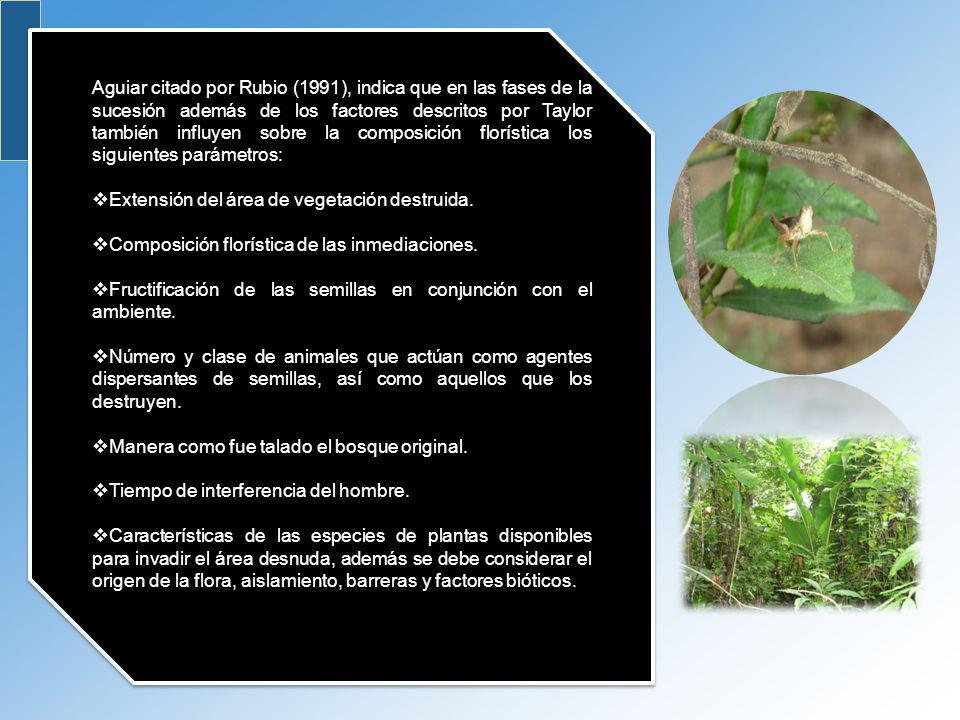 Aguiar citado por Rubio (1991), indica que en las fases de la sucesión además de los factores descritos por Taylor también influyen sobre la composición florística los siguientes parámetros:

❖Extensión del área de vegetación destruida.

❖Composición florística de las inmediaciones.

❖Fructificación de las semillas en conjunción con el ambiente.

❖Número y clase de animales que actúan como agentes dispersantes de semillas, así como aquellos que los destruyen.

❖Manera como fue talado el bosque original.

❖Tiempo de interferencia del hombre.

❖Características de las especies de plantas disponibles para invadir el área desnuda, además se debe considerar el origen de la flora, aislamiento, barreras y factores bióticos.